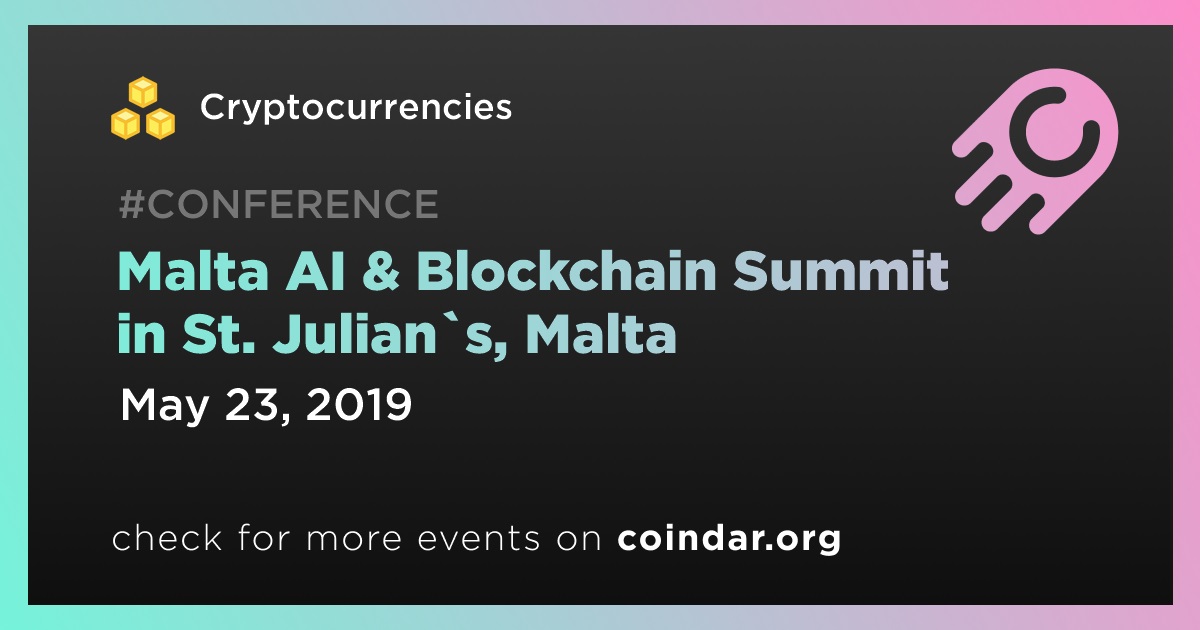 Cryptocurrencies

#CONFERENCE

Malta AI & Blockchain Summit in St. Julian`s, Malta

May 23, 2019

check for more events on coindar.org